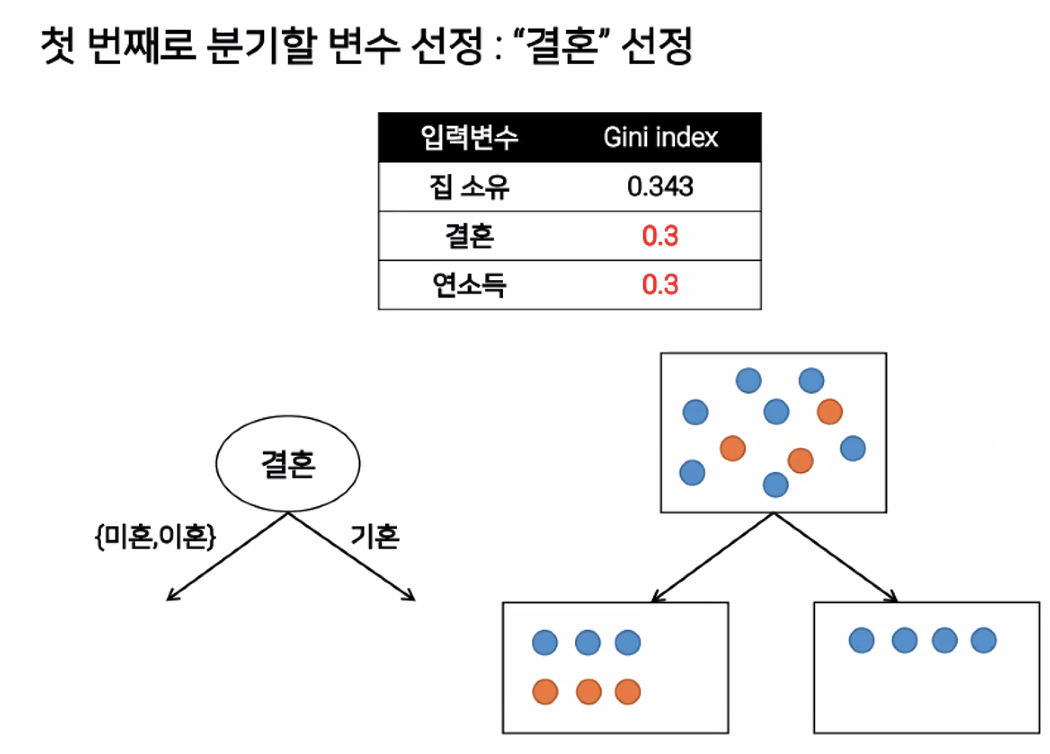 첫 번째로 분기할 변수 선정 : “결혼” 선정

| 입력변수 | Gini index |
|---|---|
| 집 소유 | 0.343 |
| 결혼 | 0.3 |
| 연소득 | 0.3 |

결혼

{미혼,이혼}

기혼